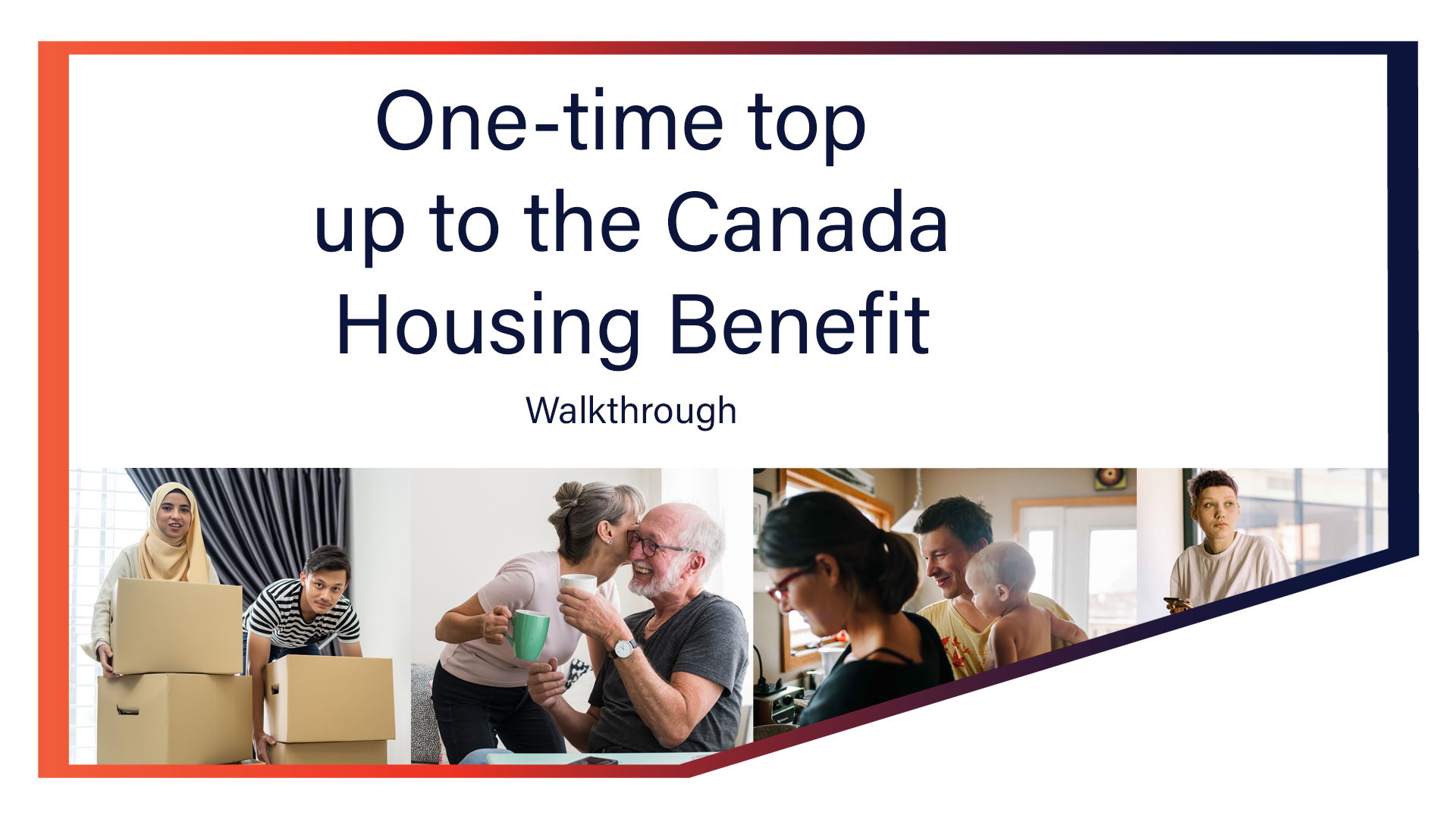 One-time top up to the Canada Housing Benefit

Walkthrough